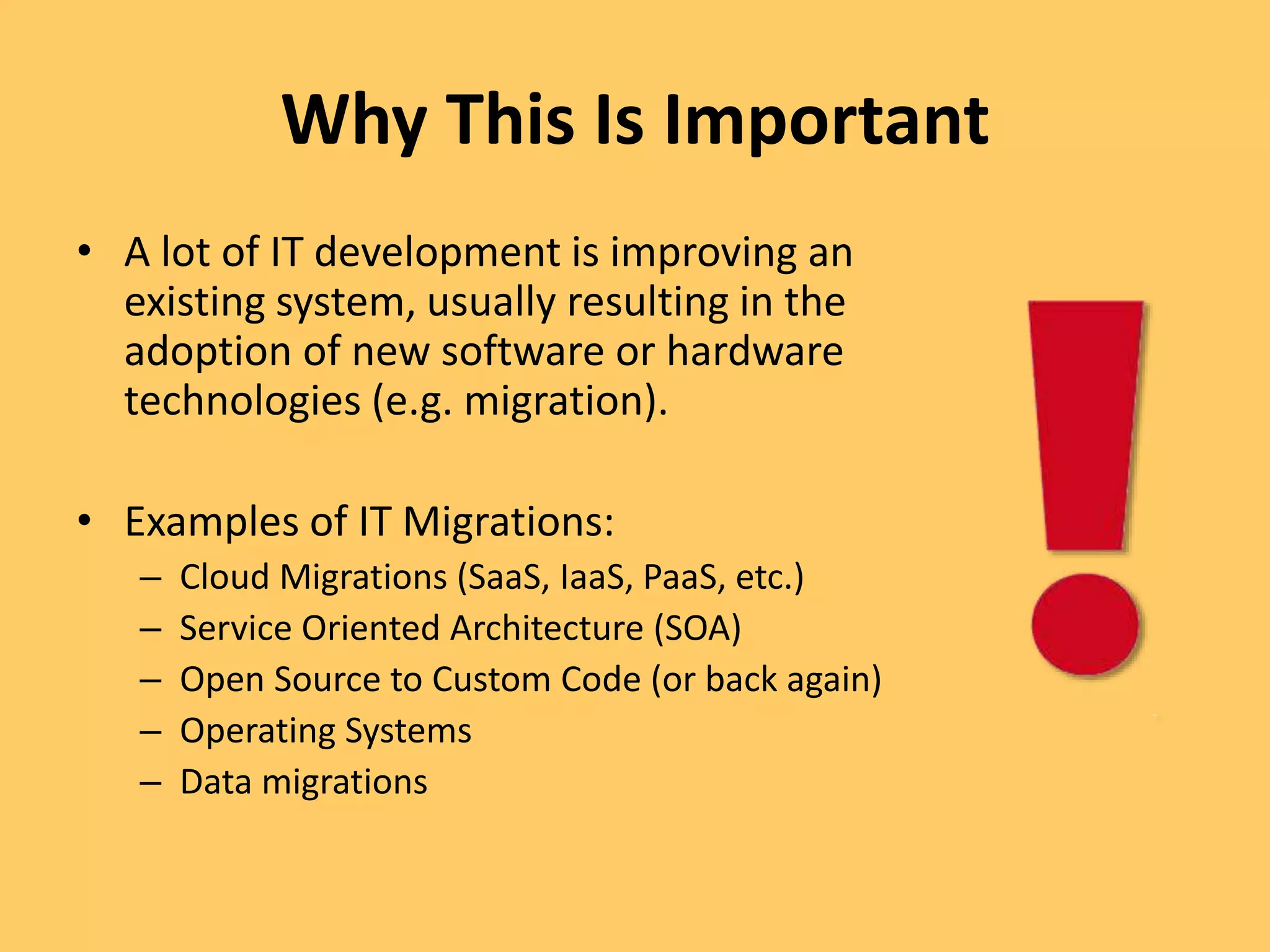 Why This Is Important

• A lot of IT development is improving an existing system, usually resulting in the adoption of new software or hardware technologies (e.g. migration).

• Examples of IT Migrations:
– Cloud Migrations (SaaS, IaaS, PaaS, etc.)
– Service Oriented Architecture (SOA)
– Open Source to Custom Code (or back again)
– Operating Systems
– Data migrations